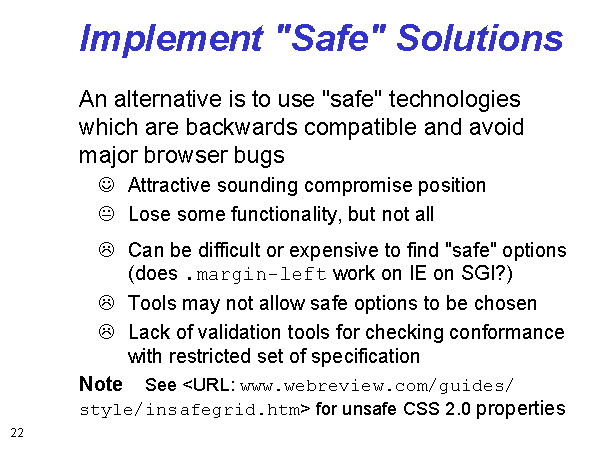 Implement "Safe" Solutions

An alternative is to use "safe" technologies which are backwards compatible and avoid major browser bugs

☺ Attractive sounding compromise position

😐 Lose some functionality, but not all

☹ Can be difficult or expensive to find "safe" options (does .margin-left work on IE on SGI?)

☹ Tools may not allow safe options to be chosen

☹ Lack of validation tools for checking conformance with restricted set of specification

Note See <URL: www.webreview.com/guides/style/insafegrid.htm> for unsafe CSS 2.0 properties

22